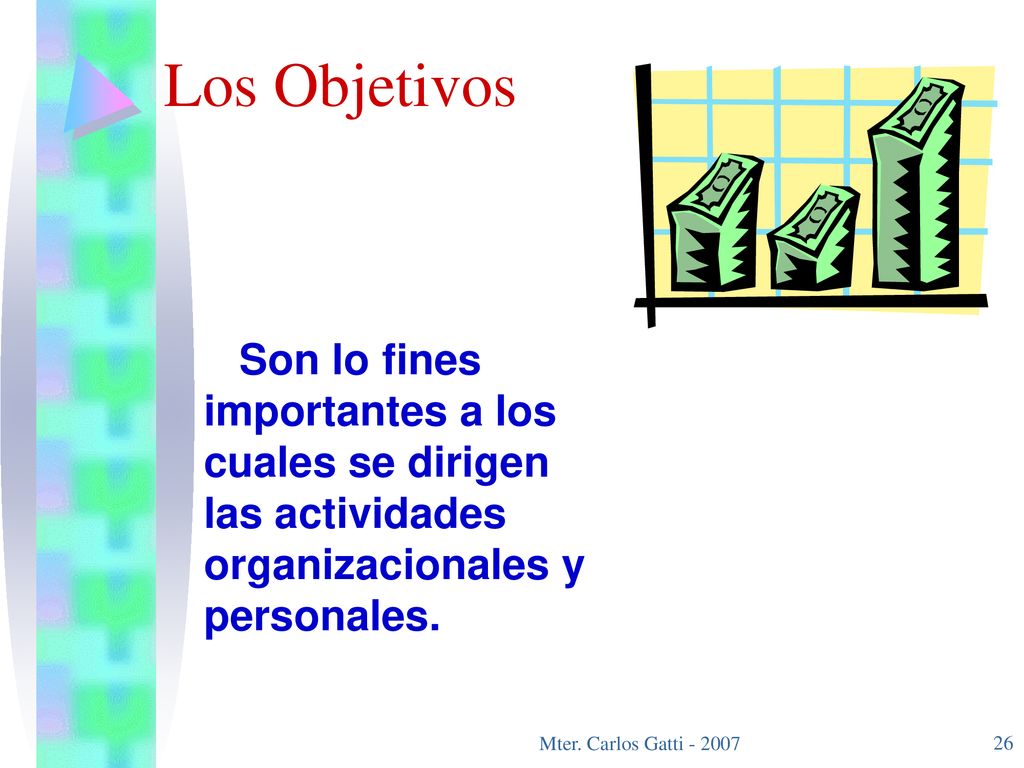 Los Objetivos

Son lo fines importantes a los cuales se dirigen las actividades organizacionales y personales.

Mter. Carlos Gatti - 2007

26